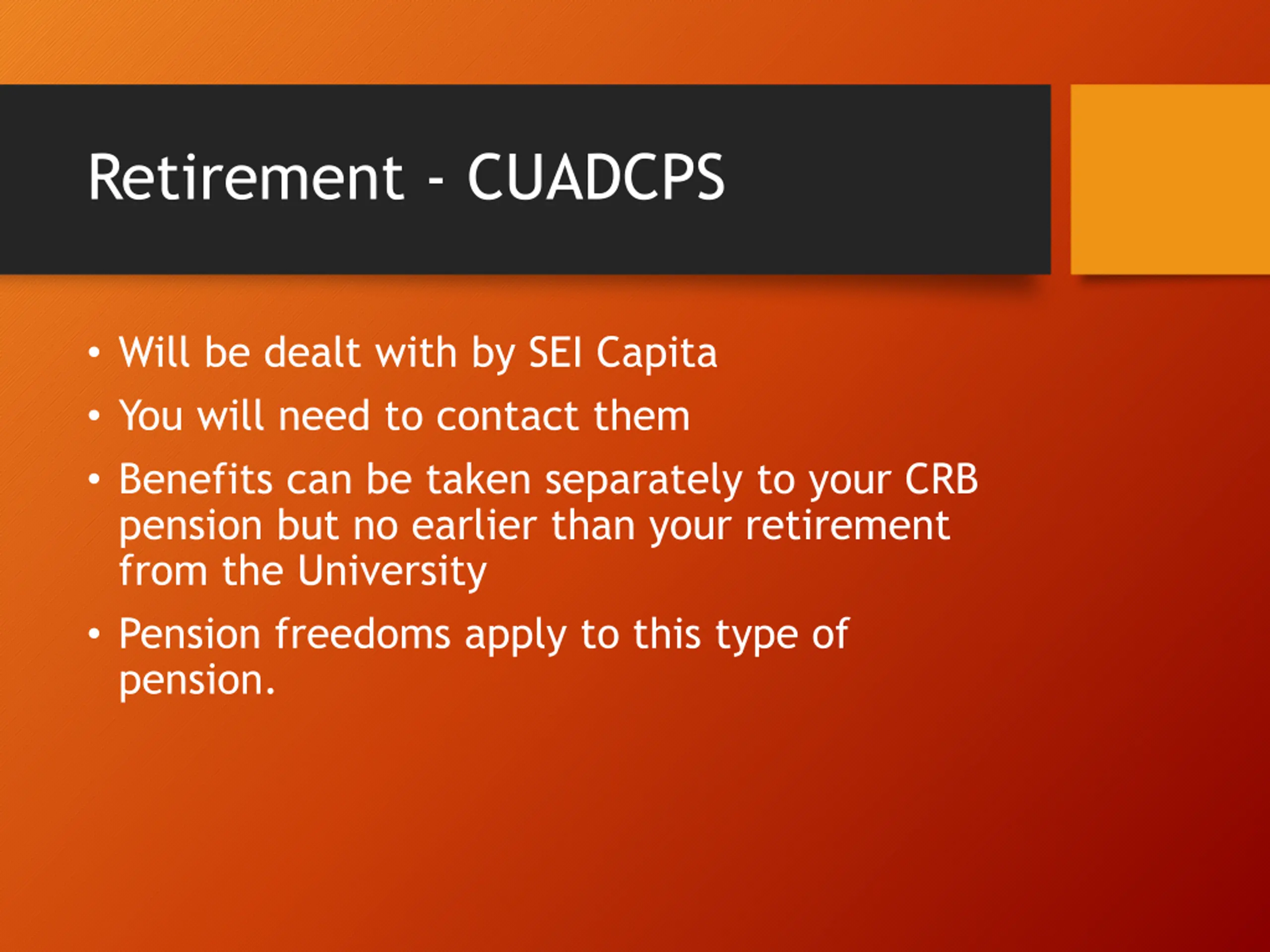 Retirement - CUADCPS

• Will be dealt with by SEI Capita
• You will need to contact them
• Benefits can be taken separately to your CRB pension but no earlier than your retirement from the University
• Pension freedoms apply to this type of pension.